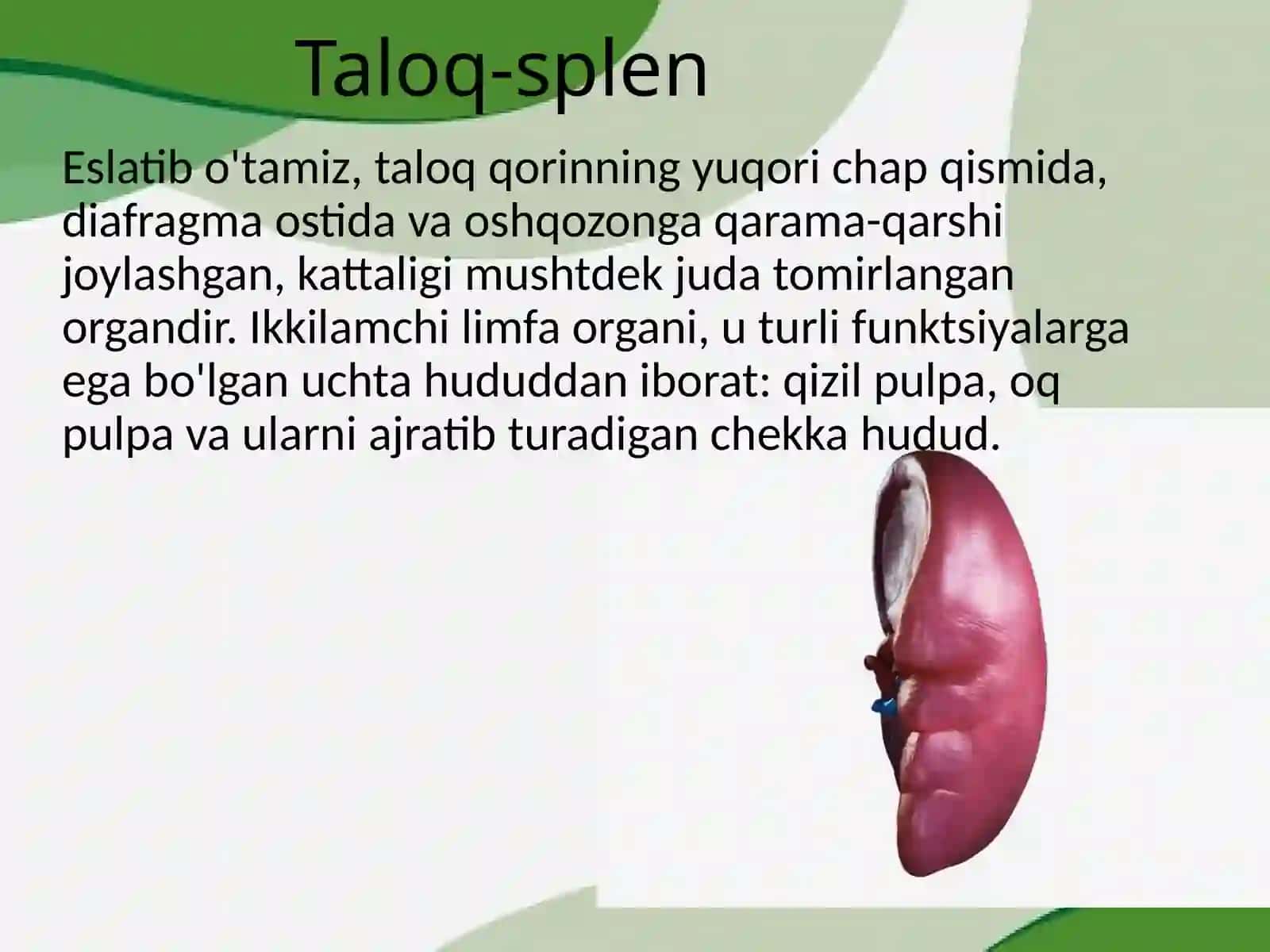 Taloq-splen

Eslatib o'tamiz, taloq qorinning yuqori chap qismida, diafragma ostida va oshqozonga qarama-qarshi joylashgan, kattaligi mushtdek juda tomirlangan organdir. Ikkilamchi limfa organi, u turli funktsiyalarga ega bo'lgan uchta hududdan iborat: qizil pulpa, oq pulpa va ularni ajratib turadigan chekka hudud.